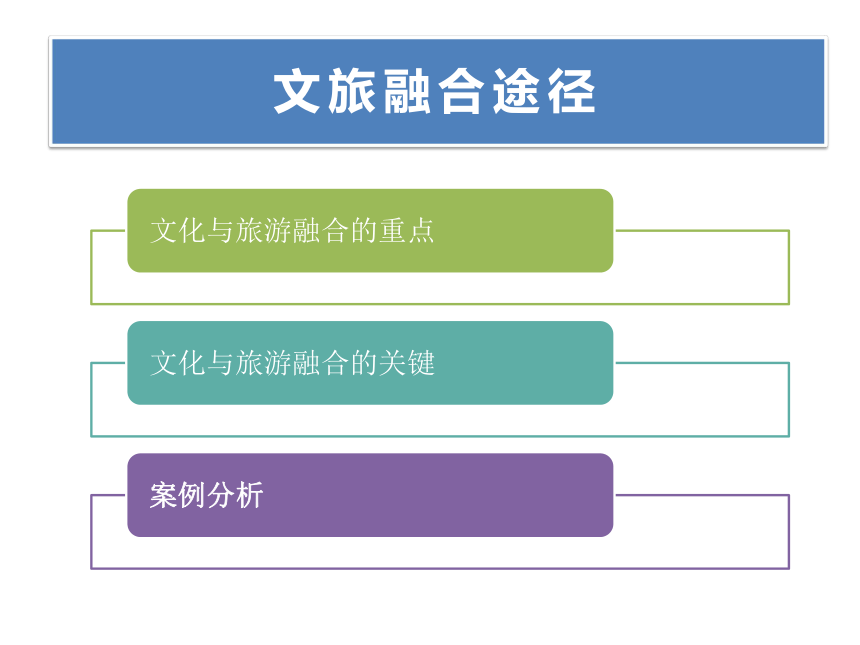 文旅融合途径

文化与旅游融合的重点

文化与旅游融合的关键

案例分析